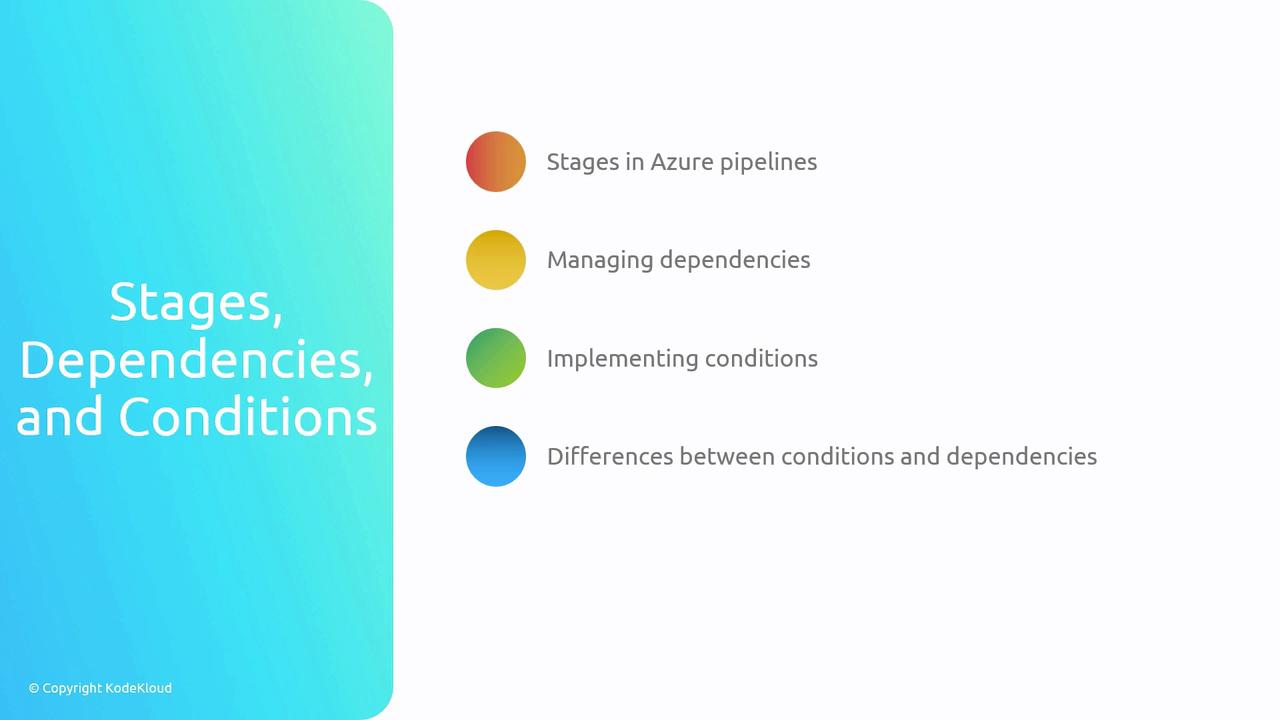 Stages, Dependencies, and Conditions

Stages in Azure pipelines

Managing dependencies

Implementing conditions

Differences between conditions and dependencies

© Copyright KodeKloud